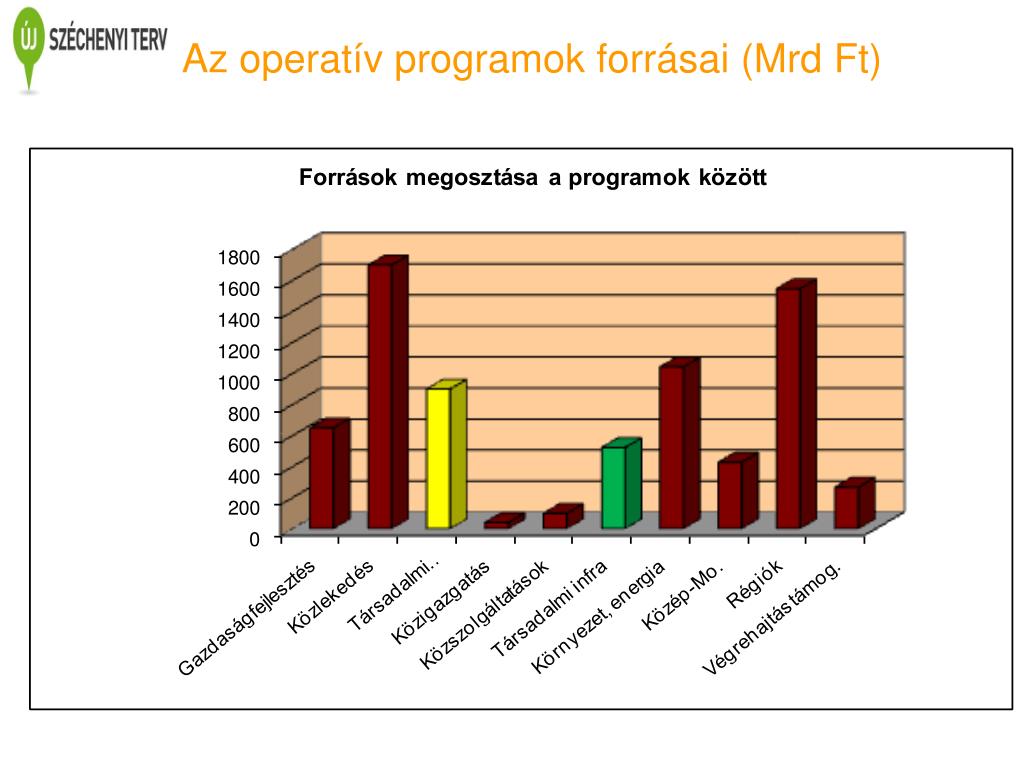 ÚJ SZÉCHENYI TERV

Az operatív programok forrásai (Mrd Ft)

Források megosztása a programok között

1800
1600
1400
1200
1000
800
600
400
200
0

Gazdaságfejlesztés
Közlekedés
Társadalmi..
Közigazgatás
Közszolgáltatások
Társadalmi infra
Környezet, energia
Közép-Mo.
Régiók
Végrehajtás támog.